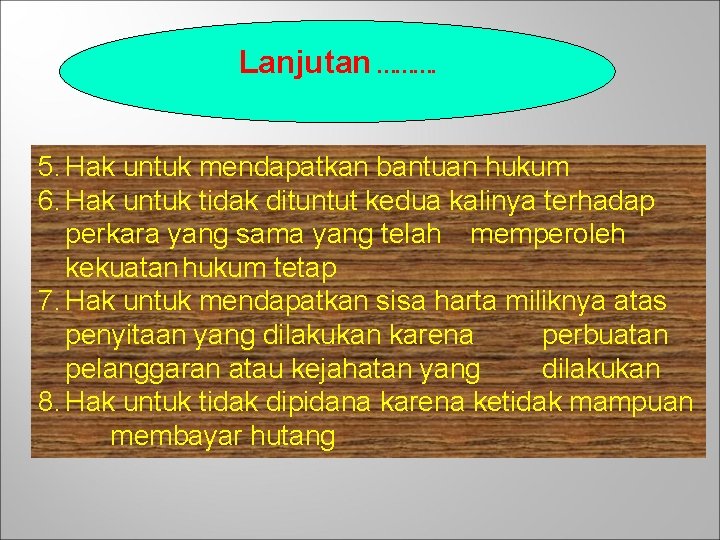 Lanjutan………

5. Hak untuk mendapatkan bantuan hukum
6. Hak untuk tidak dituntut kedua kalinya terhadap perkara yang sama yang telah memperoleh kekuatan hukum tetap
7. Hak untuk mendapatkan sisa harta miliknya atas penyitaan yang dilakukan karena perbuatan pelanggaran atau kejahatan yang dilakukan
8. Hak untuk tidak dipidana karena ketidak mampuan membayar hutang